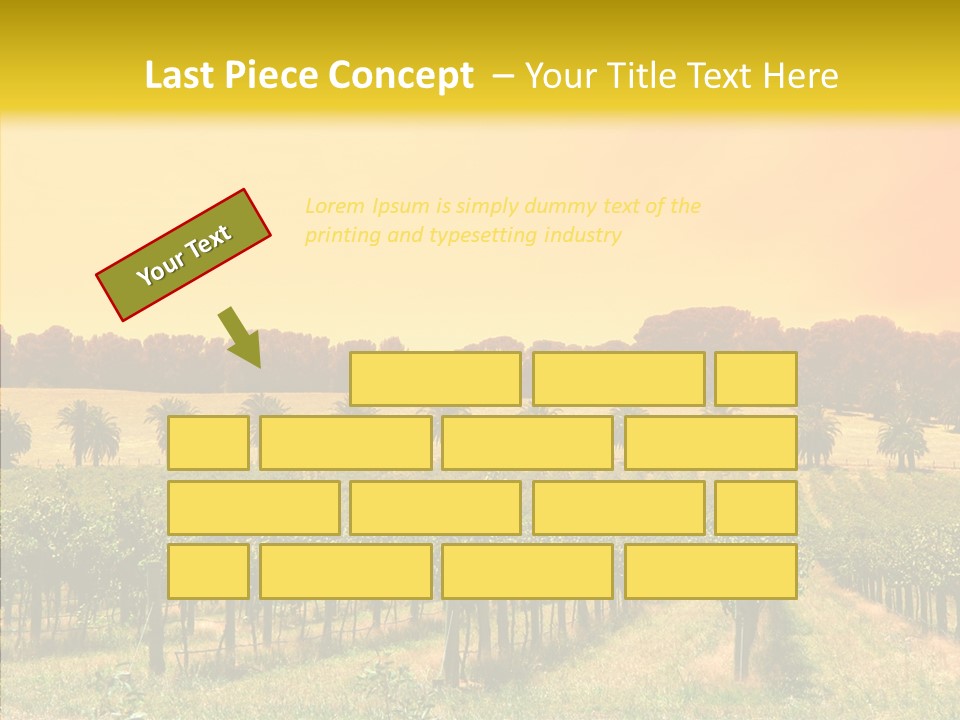 Last Piece Concept – Your Title Text Here

Your Text

Lorem Ipsum is simply dummy text of the printing and typesetting industry